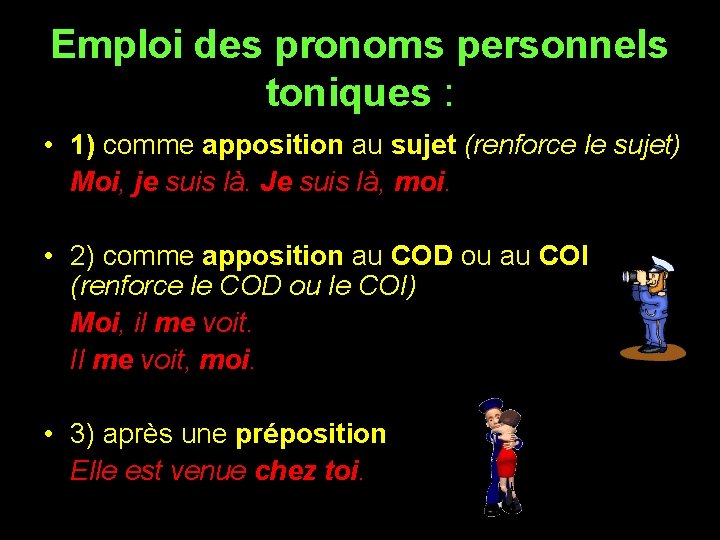 Emploi des pronoms personnels toniques :

• 1) comme apposition au sujet (renforce le sujet)
Moi, je suis là. Je suis là, moi.

• 2) comme apposition au COD ou au COI (renforce le COD ou le COI)
Moi, il me voit.
Il me voit, moi.

• 3) après une préposition
Elle est venue chez toi.